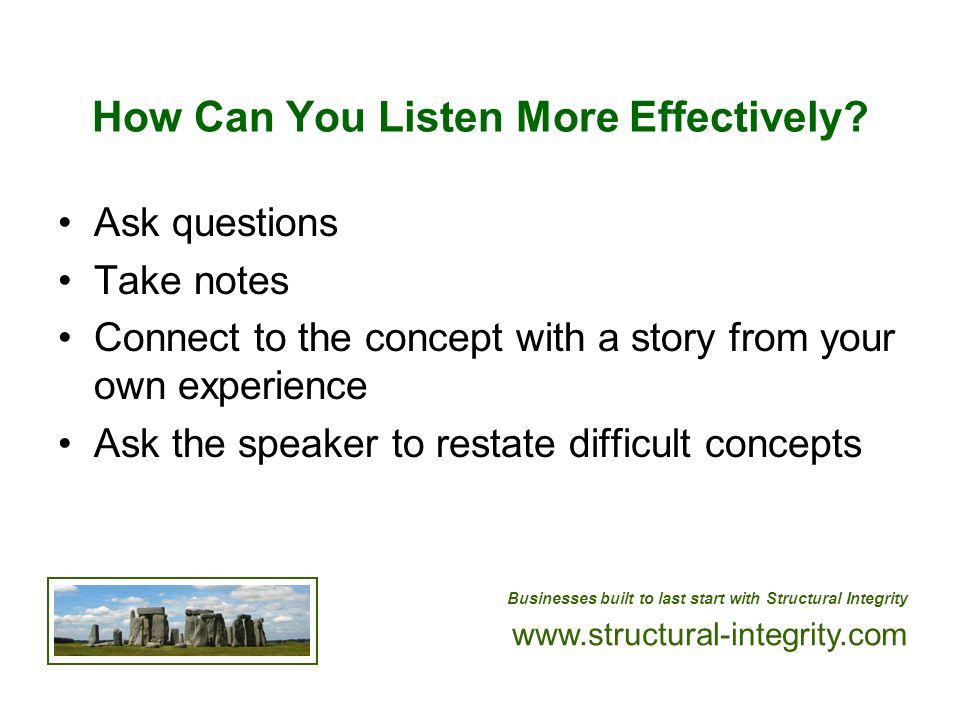 How Can You Listen More Effectively?

• Ask questions
• Take notes
• Connect to the concept with a story from your own experience
• Ask the speaker to restate difficult concepts

Businesses built to last start with Structural Integrity
www.structural-integrity.com